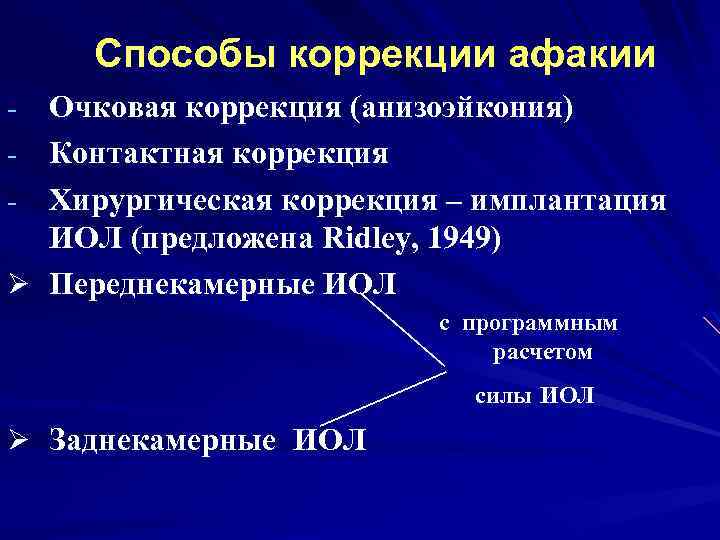 Способы коррекции афакии

- Очковая коррекция (анизоэйкония)
- Контактная коррекция
- Хирургическая коррекция – имплантация ИОЛ (предложена Ridley, 1949)

➢ Переднекамерные ИОЛ

с программным расчетом силы ИОЛ

➢ Заднекамерные ИОЛ